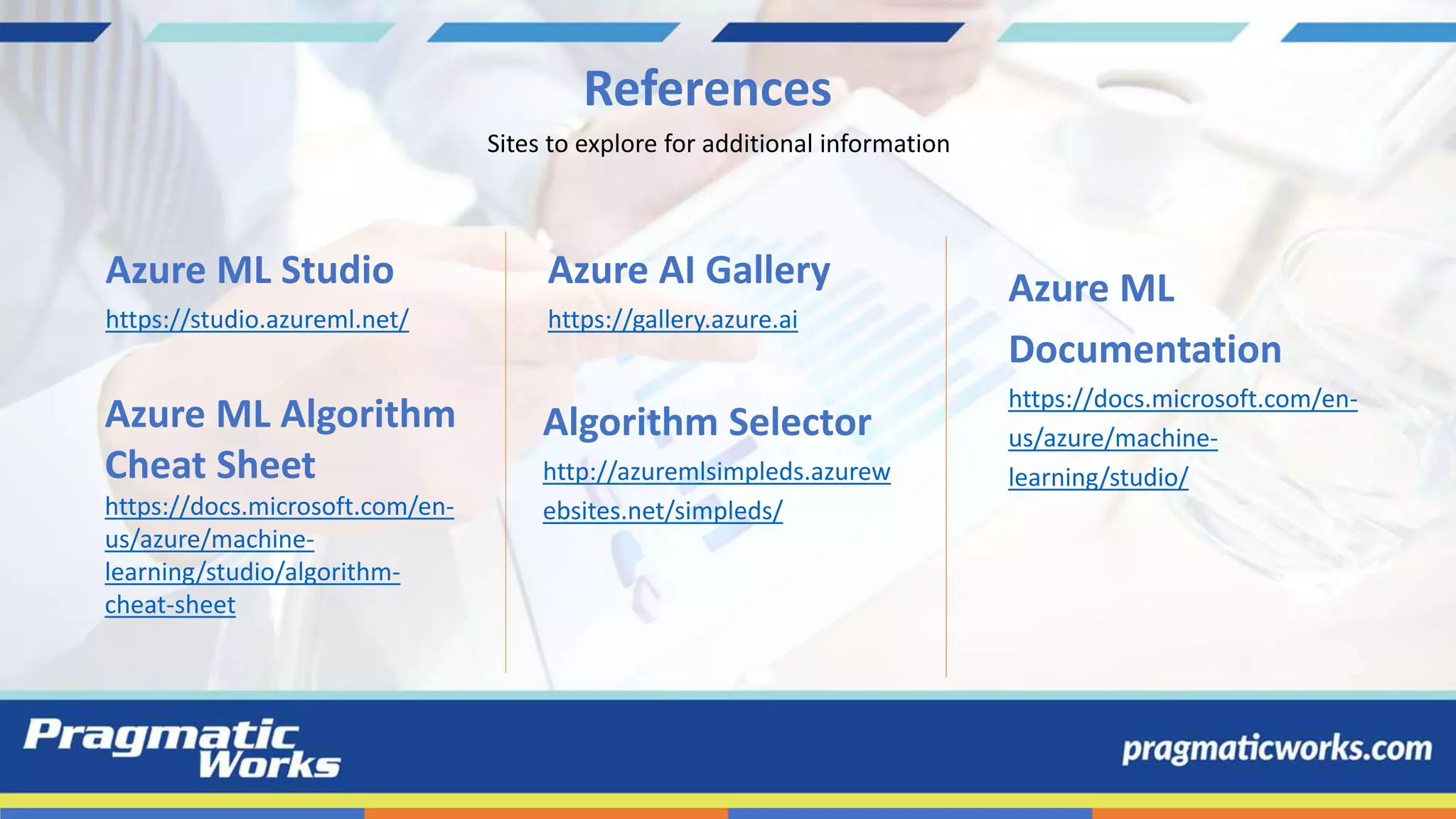 References

Sites to explore for additional information

Azure ML Studio

https://studio.azureml.net/

Azure ML Algorithm Cheat Sheet

https://docs.microsoft.com/en-us/azure/machine-learning/studio/algorithm-cheat-sheet

Azure AI Gallery

https://gallery.azure.ai

Algorithm Selector

http://azuremlsimpleds.azurewebsites.net/simpleds/

Azure ML Documentation

https://docs.microsoft.com/en-us/azure/machine-learning/studio/

Pragmatic Works

pragmaticworks.com